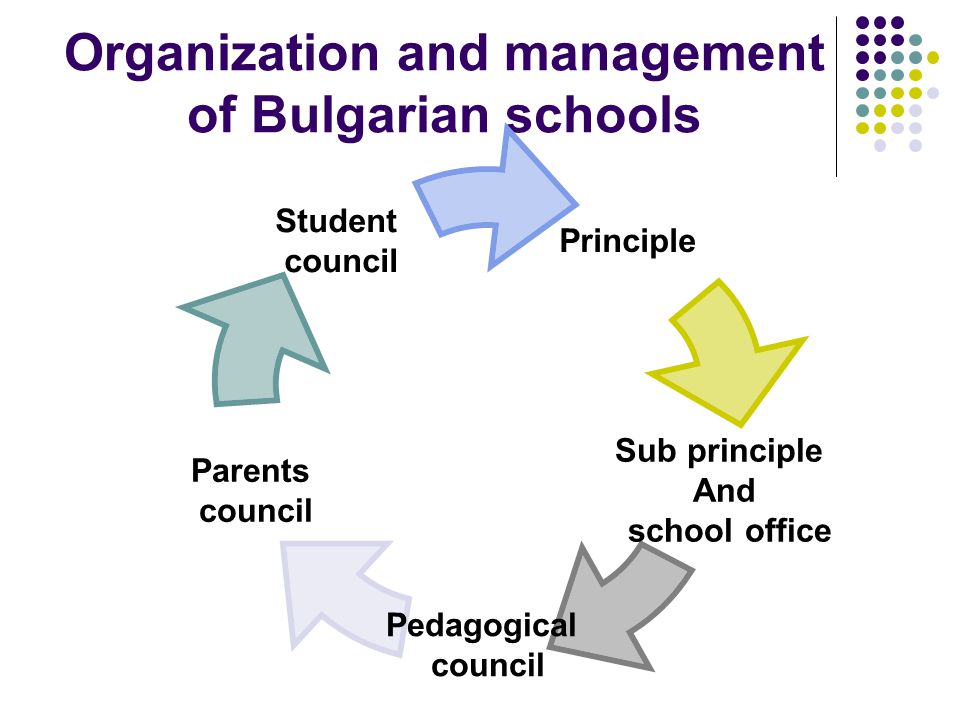 Organization and management of Bulgarian schools

Principle

Sub principle
And
school office

Pedagogical
council

Parents
council

Student
council